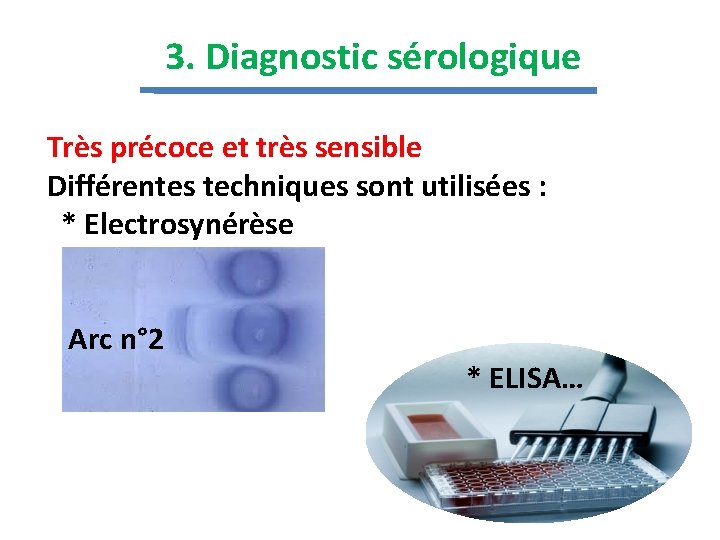 3. Diagnostic sérologique

Très précoce et très sensible
Différentes techniques sont utilisées :
* Electrosynérèse

Arc n°2

* ELISA…